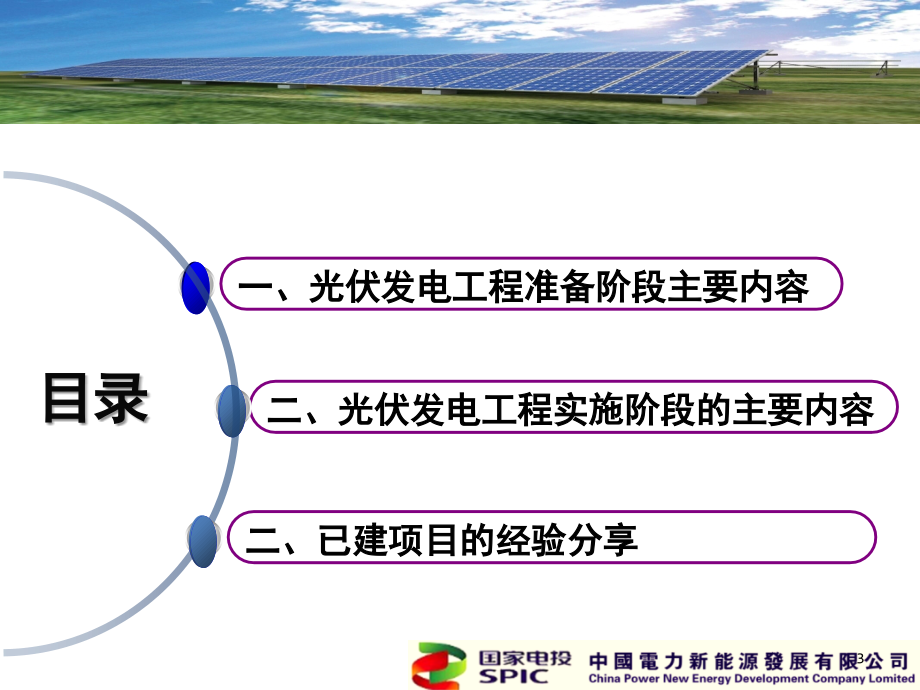 目录

一、光伏发电工程准备阶段主要内容

二、光伏发电工程实施阶段的主要内容

二、已建项目的经验分享

国家电投 SPIC 中國電力新能源發展有限公司 China Power New Energy Development Company Lomited

3